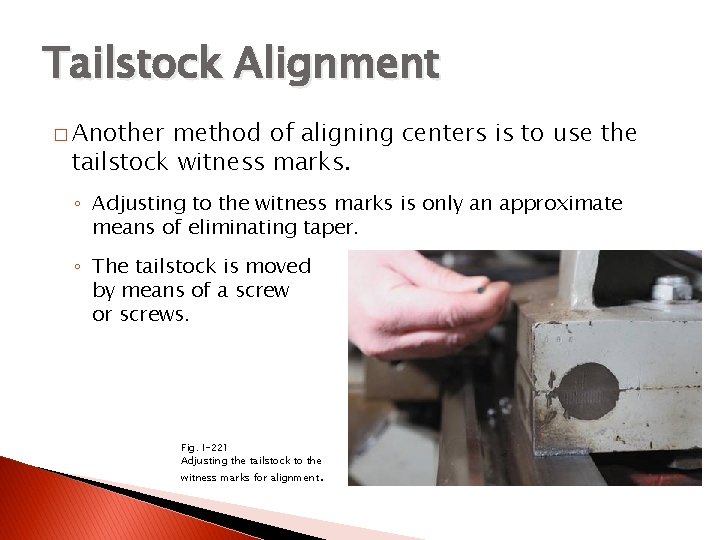 Tailstock Alignment

□ Another method of aligning centers is to use the tailstock witness marks.

◦ Adjusting to the witness marks is only an approximate means of eliminating taper.

◦ The tailstock is moved by means of a screw or screws.

Fig. I-221
Adjusting the tailstock to the witness marks for alignment.